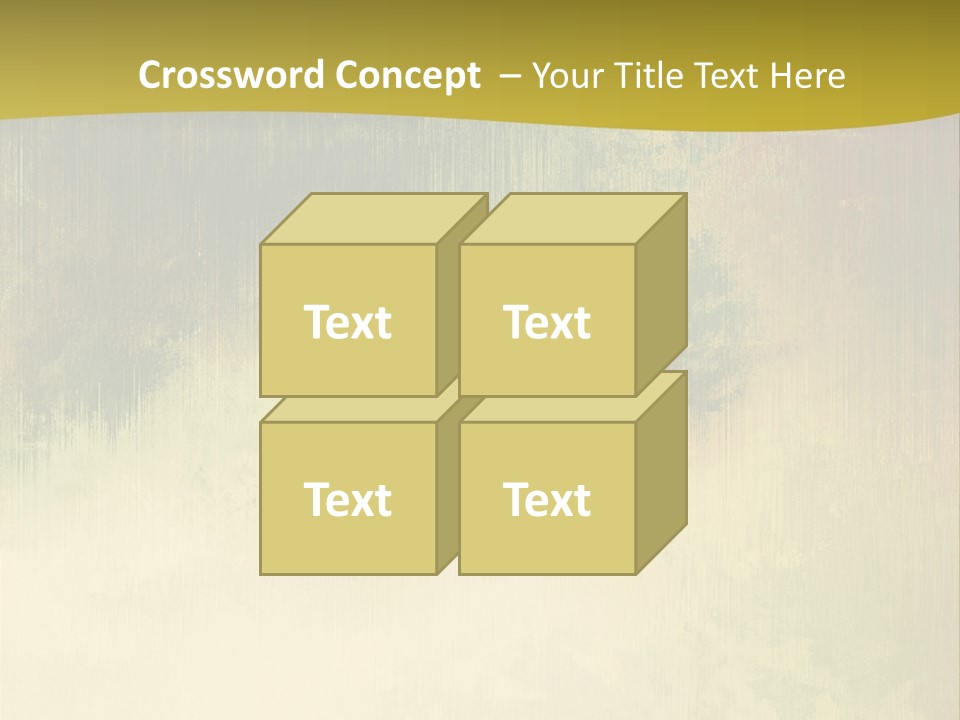 Crossword Concept – Your Title Text Here

Text

Text

Text

Text